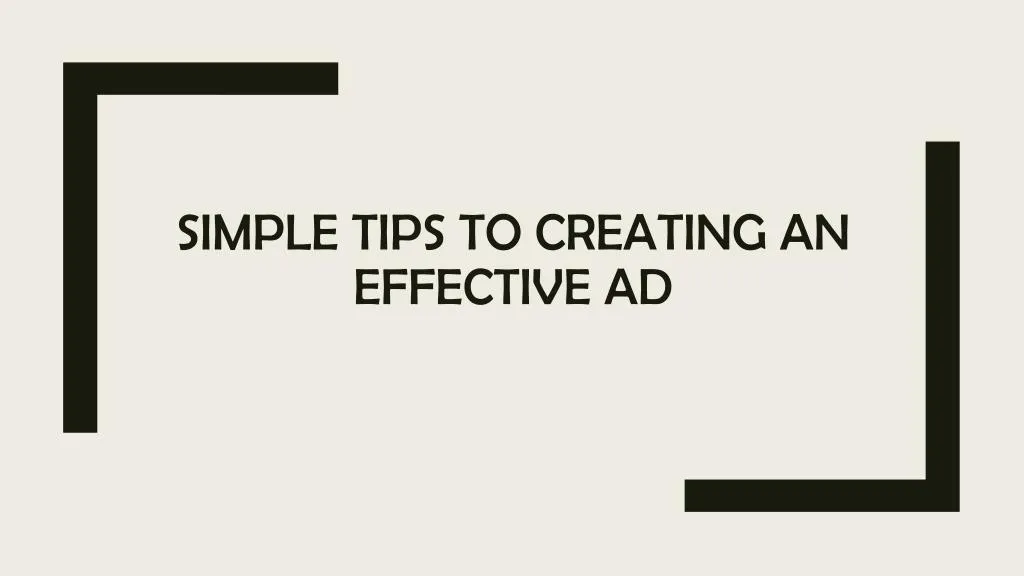 SIMPLE TIPS TO CREATING AN EFFECTIVE AD